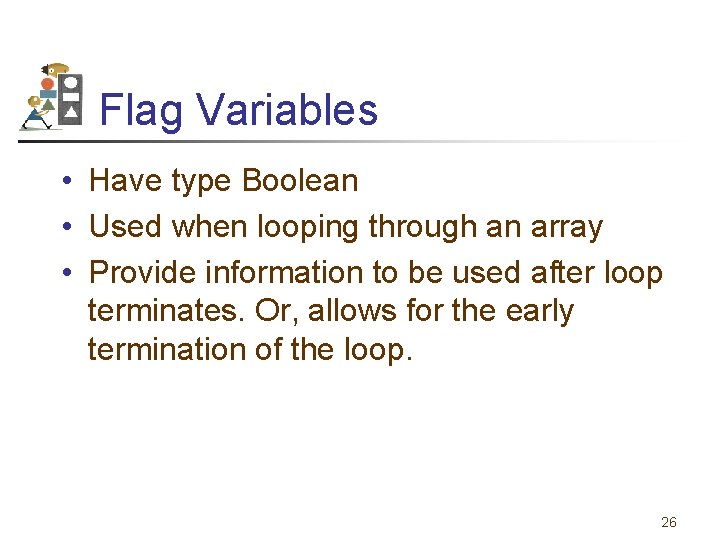 Flag Variables

• Have type Boolean
• Used when looping through an array
• Provide information to be used after loop terminates. Or, allows for the early termination of the loop.

26